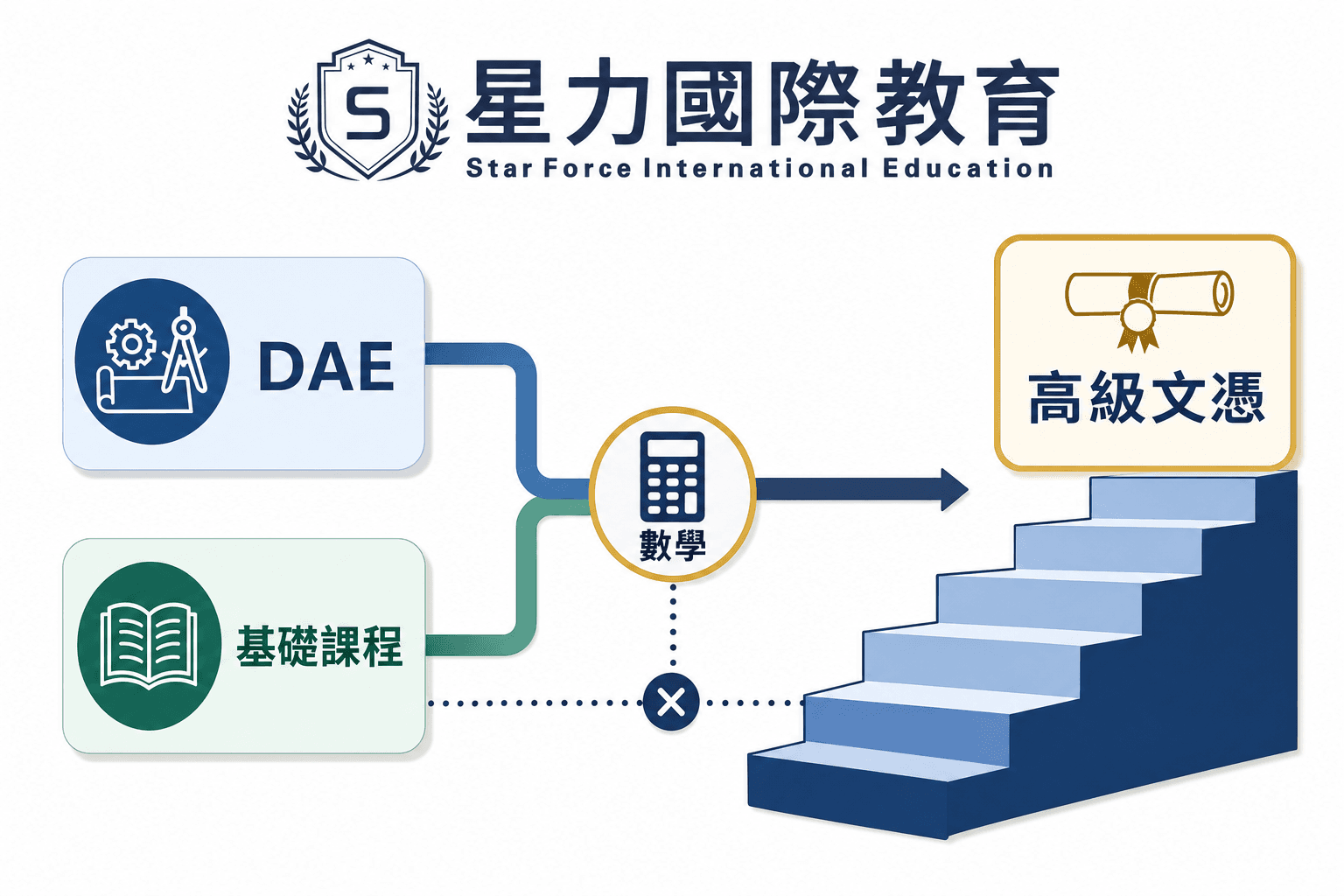 S
星力國際教育
Star Force International Education

DAE

基礎課程

數學

高級文憑